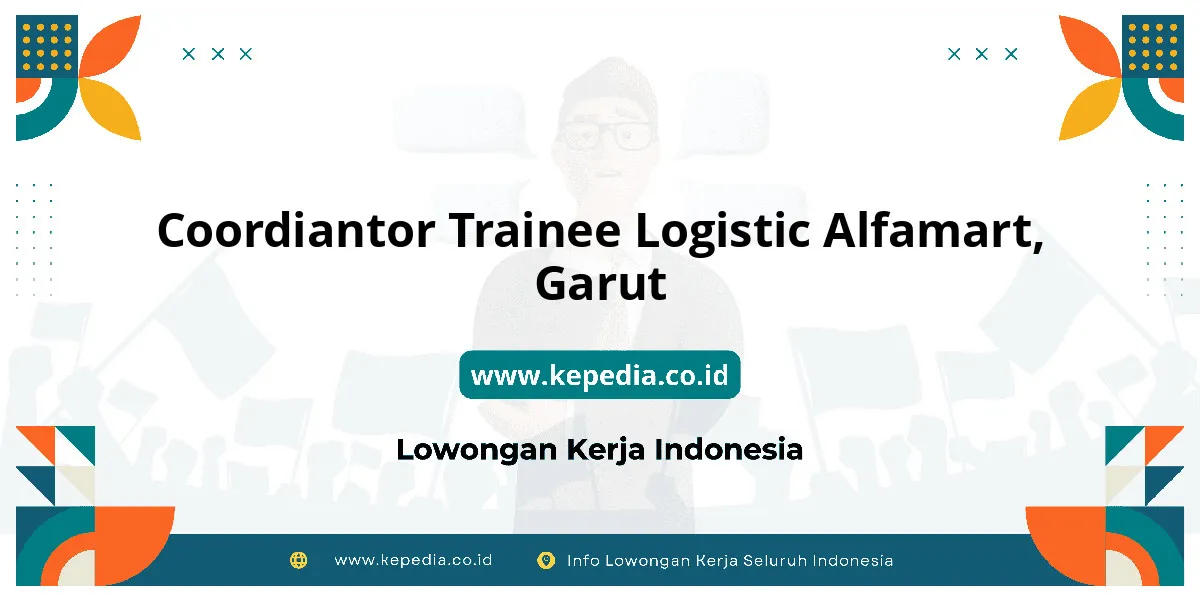 Coordiantor Trainee Logistic Alfamart, Garut

www.kepedia.co.id

Lowongan Kerja Indonesia

www.kepedia.co.id Info Lowongan Kerja Seluruh Indonesia